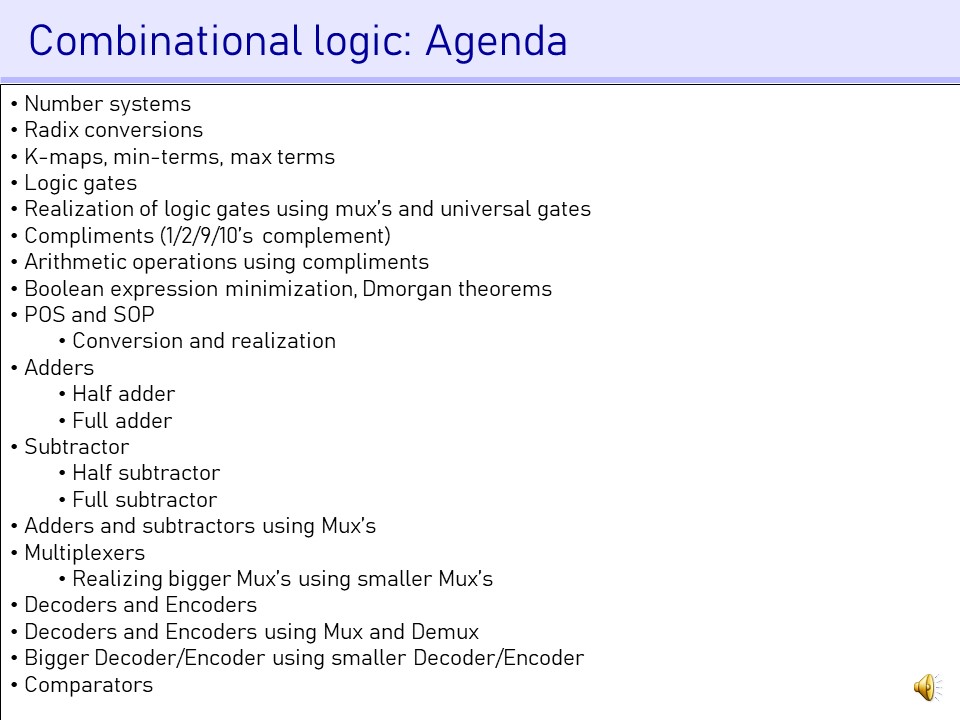 Combinational logic: Agenda

• Number systems
• Radix conversions
• K-maps, min-terms, max terms
• Logic gates
• Realization of logic gates using mux's and universal gates
• Compliments (1/2/9/10's complement)
• Arithmetic operations using compliments
• Boolean expression minimization, Dmorgan theorems
• POS and SOP
 • Conversion and realization
• Adders
 • Half adder
 • Full adder
• Subtractor
 • Half subtractor
 • Full subtractor
• Adders and subtractors using Mux's
• Multiplexers
 • Realizing bigger Mux's using smaller Mux's
• Decoders and Encoders
• Decoders and Encoders using Mux and Demux
• Bigger Decoder/Encoder using smaller Decoder/Encoder
• Comparators